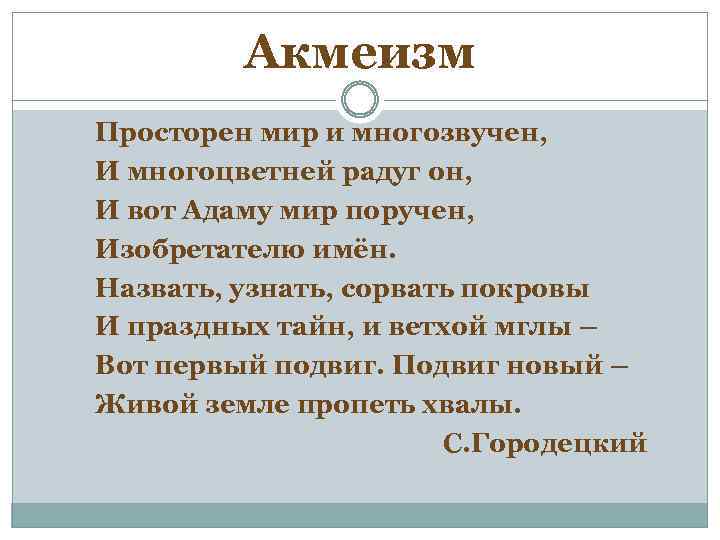 Акмеизм

Просторен мир и многозвучен,
И многоцветней радуг он,
И вот Адаму мир поручен,
Изобретателю имён.
Назвать, узнать, сорвать покровы
И праздных тайн, и ветхой мглы –
Вот первый подвиг. Подвиг новый –
Живой земле пропеть хвалы.
С.Городецкий